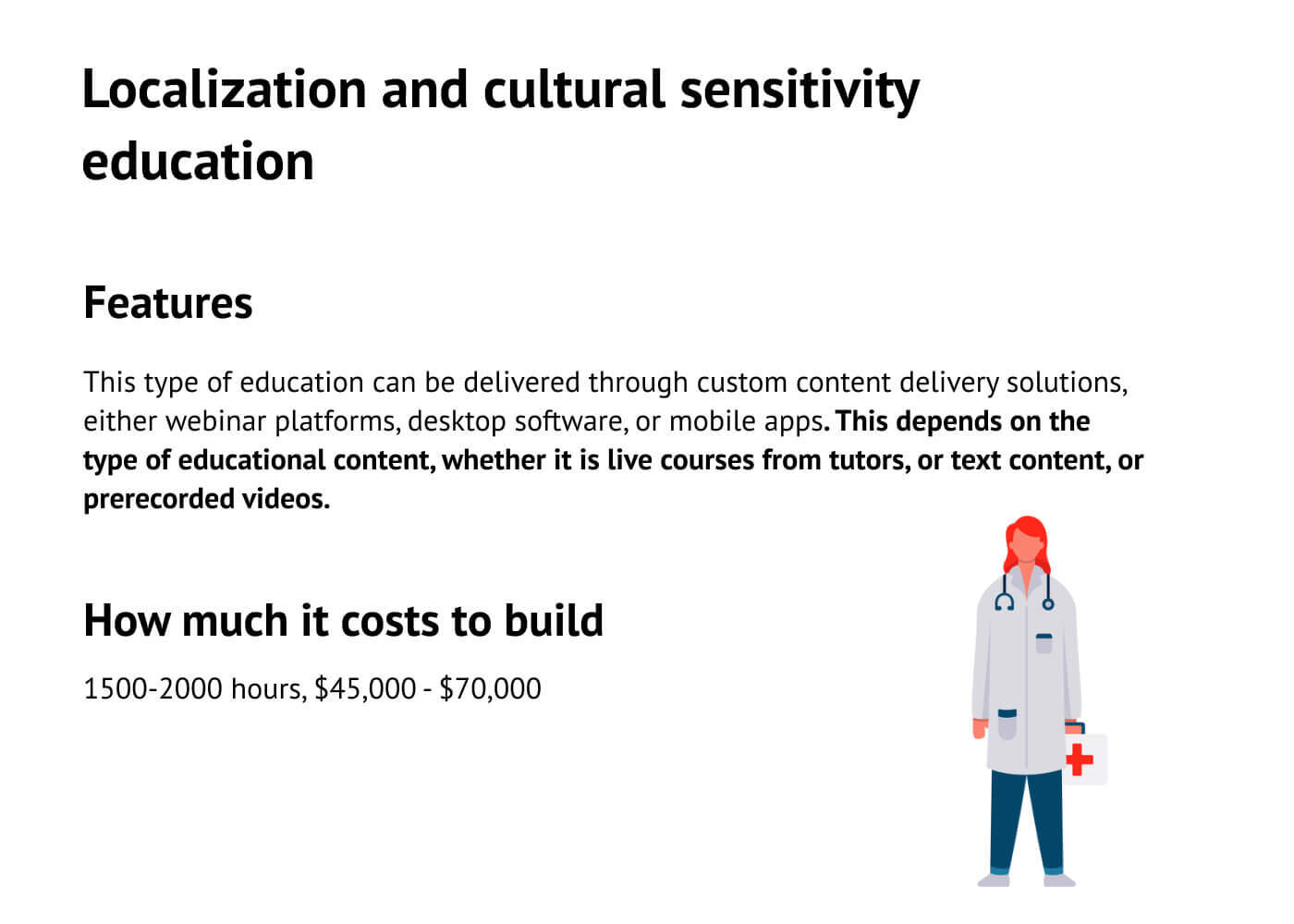 Localization and cultural sensitivity education

Features

This type of education can be delivered through custom content delivery solutions, either webinar platforms, desktop software, or mobile apps. This depends on the type of educational content, whether it is live courses from tutors, or text content, or prerecorded videos.

How much it costs to build

1500-2000 hours, \$45,000 - \$70,000